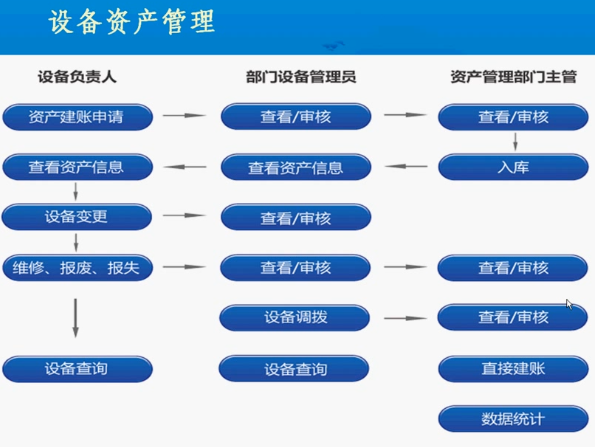 设备资产管理

设备负责人

资产建账申请

查看资产信息

设备变更

维修、报废、报失

设备查询

部门设备管理员

查看/审核

查看资产信息

查看/审核

查看/审核

设备调拨

设备查询

资产管理部门主管

查看/审核

入库

查看/审核

查看/审核

直接建账

数据统计